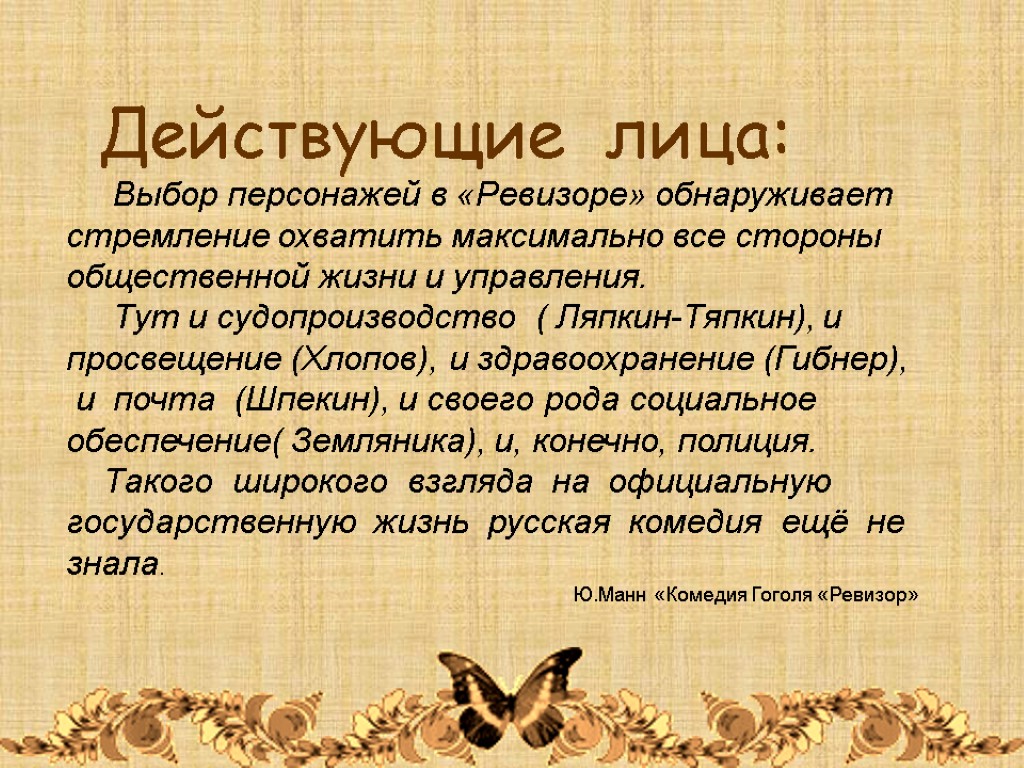 Действующие лица:

Выбор персонажей в «Ревизоре» обнаруживает стремление охватить максимально все стороны общественной жизни и управления.

Тут и судопроизводство ( Ляпкин-Тяпкин), и просвещение (Хлопов), и здравоохранение (Гибнер), и почта (Шпекин), и своего рода социальное обеспечение( Земляника), и, конечно, полиция.

Такого широкого взгляда на официальную государственную жизнь русская комедия ещё не знала.

Ю.Манн «Комедия Гоголя «Ревизор»